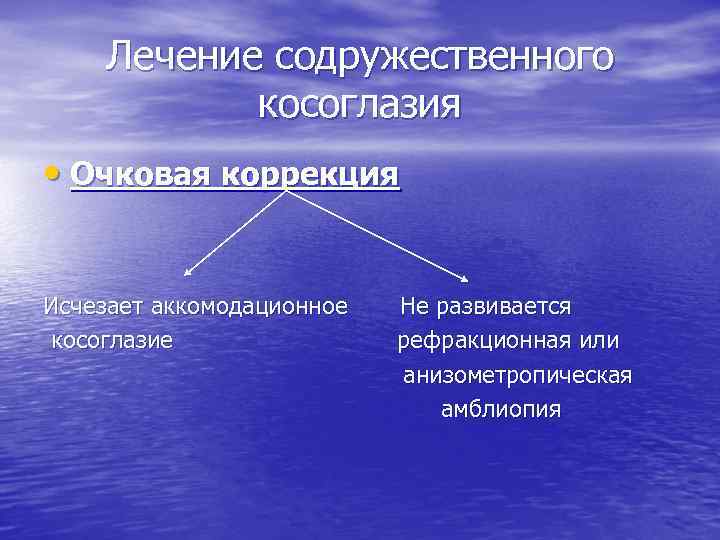 Лечение содружественного косоглазия

• Очковая коррекция

Исчезает аккомодационное косоглазие

Не развивается рефракционная или анизометропическая амблиопия